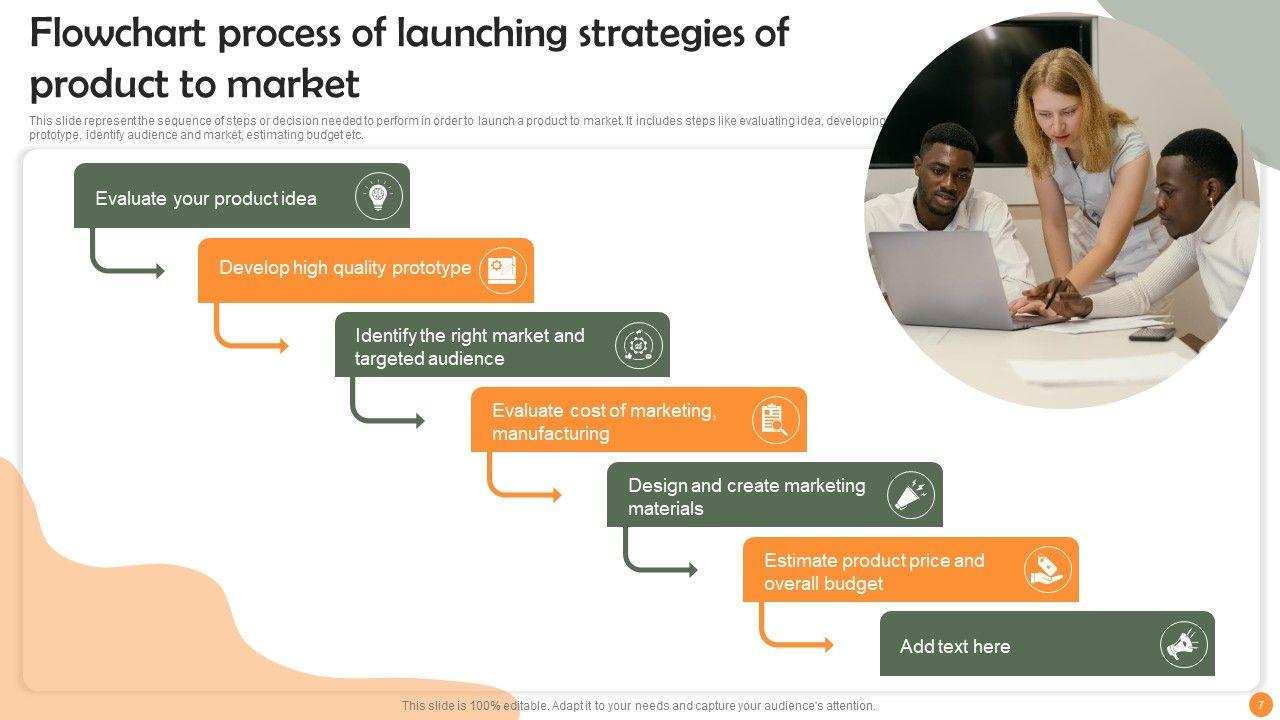 Flowchart process of launching strategies of product to market

This slide represent the sequence of steps or decision needed to perform in order to launch a product to market. It includes steps like evaluating idea, developing prototype, identify audience and market, estimating budget etc.

Evaluate your product idea

Develop high quality prototype

Identify the right market and targeted audience

Evaluate cost of marketing, manufacturing

Design and create marketing materials

Estimate product price and overall budget

Add text here

This slide is 100% editable. Adapt it to your needs and capture your audience's attention.

7